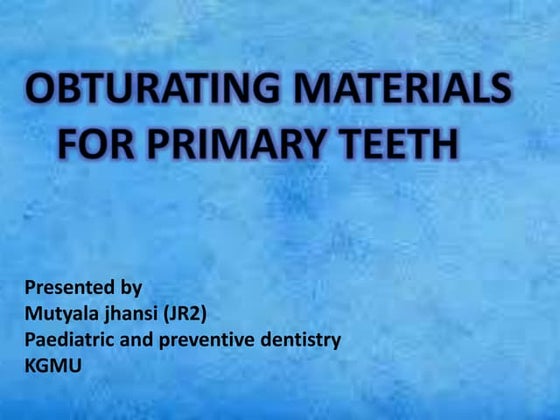 OBTURATING MATERIALS FOR PRIMARY TEETH

Presented by
Mutyala jhansi (JR2)
Paediatric and preventive dentistry
KGMU